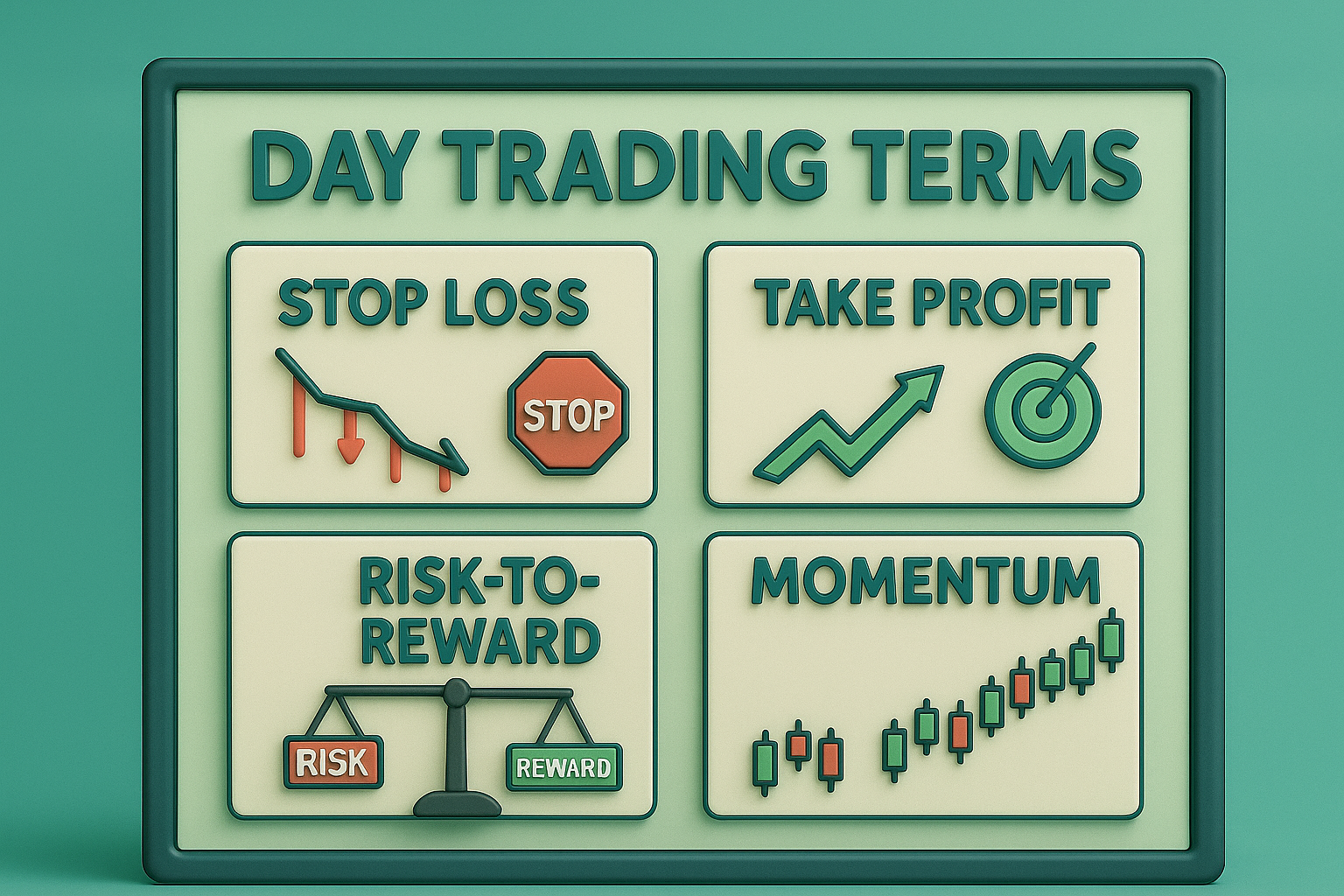 DAY TRADING TERMS

STOP LOSS

STOP

TAKE PROFIT

RISK-TO-REWARD

RISK

REWARD

MOMENTUM